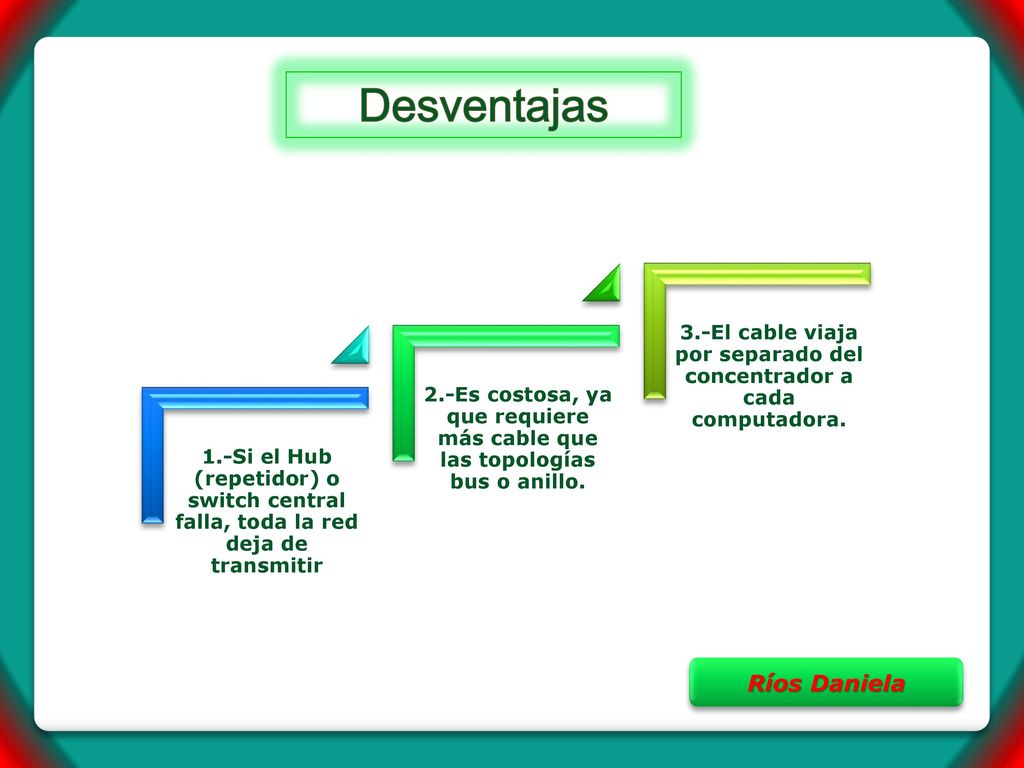 Desventajas

1.-Si el Hub (repetidor) o switch central falla, toda la red deja de transmitir

2.-Es costosa, ya que requiere más cable que las topologías bus o anillo.

3.-El cable viaja por separado del concentrador a cada computadora.

Ríos Daniela